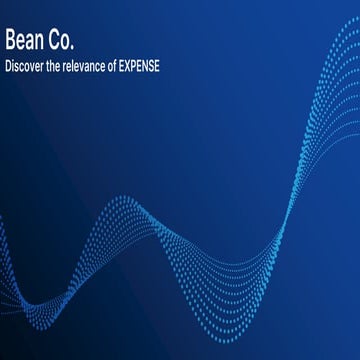 Bean Co.
Discover the relevance of EXPENSE